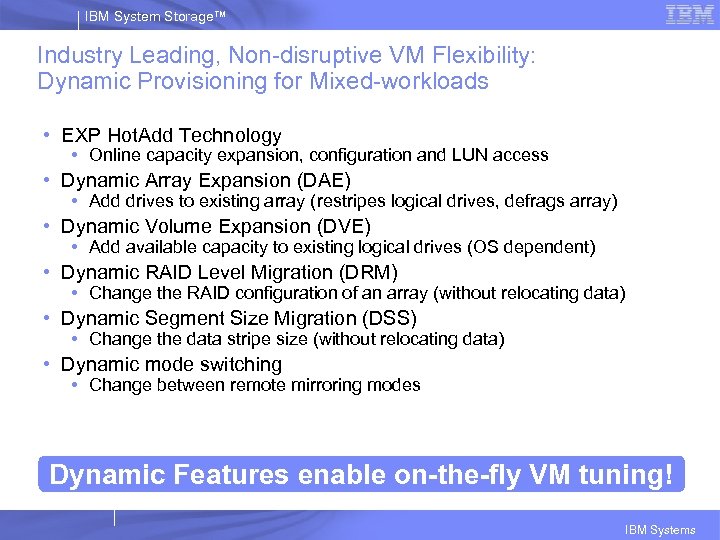 IBM System Storage™

IBM

Industry Leading, Non-disruptive VM Flexibility: Dynamic Provisioning for Mixed-workloads

• EXP HotAdd Technology
  • Online capacity expansion, configuration and LUN access
• Dynamic Array Expansion (DAE)
  • Add drives to existing array (restripes logical drives, defrags array)
• Dynamic Volume Expansion (DVE)
  • Add available capacity to existing logical drives (OS dependent)
• Dynamic RAID Level Migration (DRM)
  • Change the RAID configuration of an array (without relocating data)
• Dynamic Segment Size Migration (DSS)
  • Change the data stripe size (without relocating data)
• Dynamic mode switching
  • Change between remote mirroring modes

Dynamic Features enable on-the-fly VM tuning!

IBM Systems